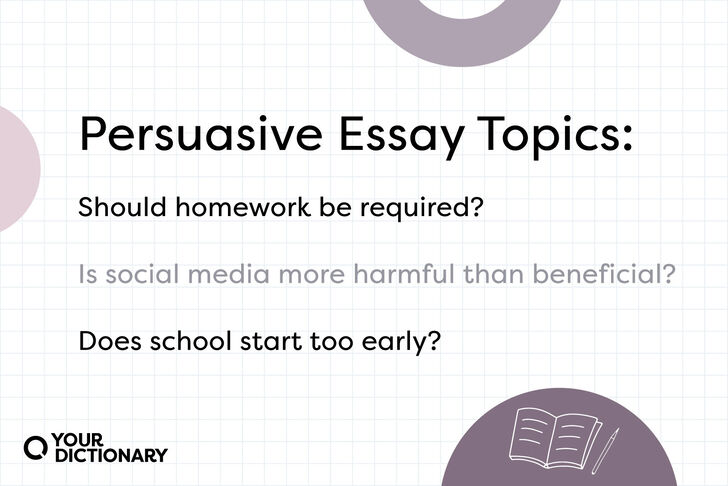 Persuasive Essay Topics:

Should homework be required?

Is social media more harmful than beneficial?

Does school start too early?

YOUR DICTIONARY